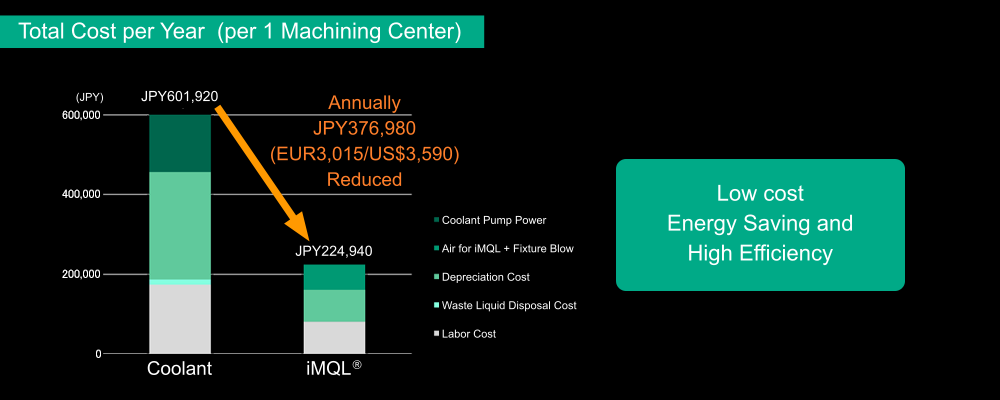 Total Cost per Year (per 1 Machining Center)

(JPY)

600,000

400,000

200,000

0

JPY601,920

Annually
JPY376,980
(EUR3,015/US$3,590)
Reduced

JPY224,940

Coolant

iMQL®

Coolant Pump Power

Air for iMQL + Fixture Blow

Depreciation Cost

Waste Liquid Disposal Cost

Labor Cost

Low cost
Energy Saving and
High Efficiency